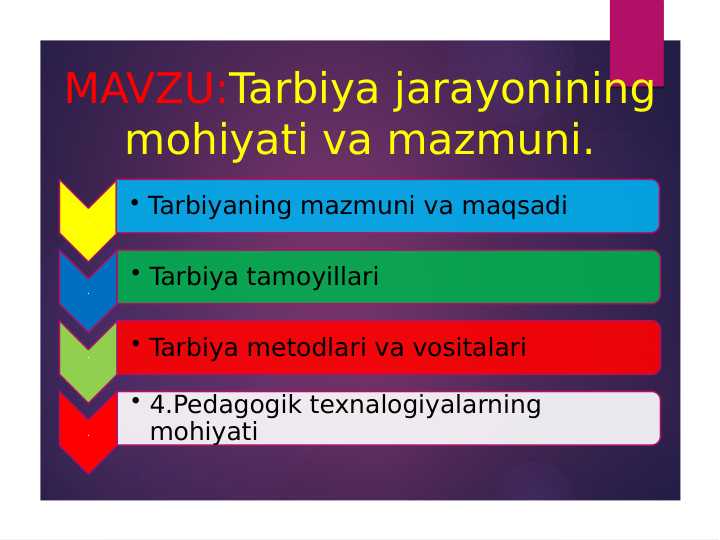 MAVZU:Tarbiya jarayonining mohiyati va mazmuni.

• Tarbiyaning mazmuni va maqsadi

• Tarbiya tamoyillari

• Tarbiya metodlari va vositalari

• 4.Pedagogik texnalogiyalarning mohiyati